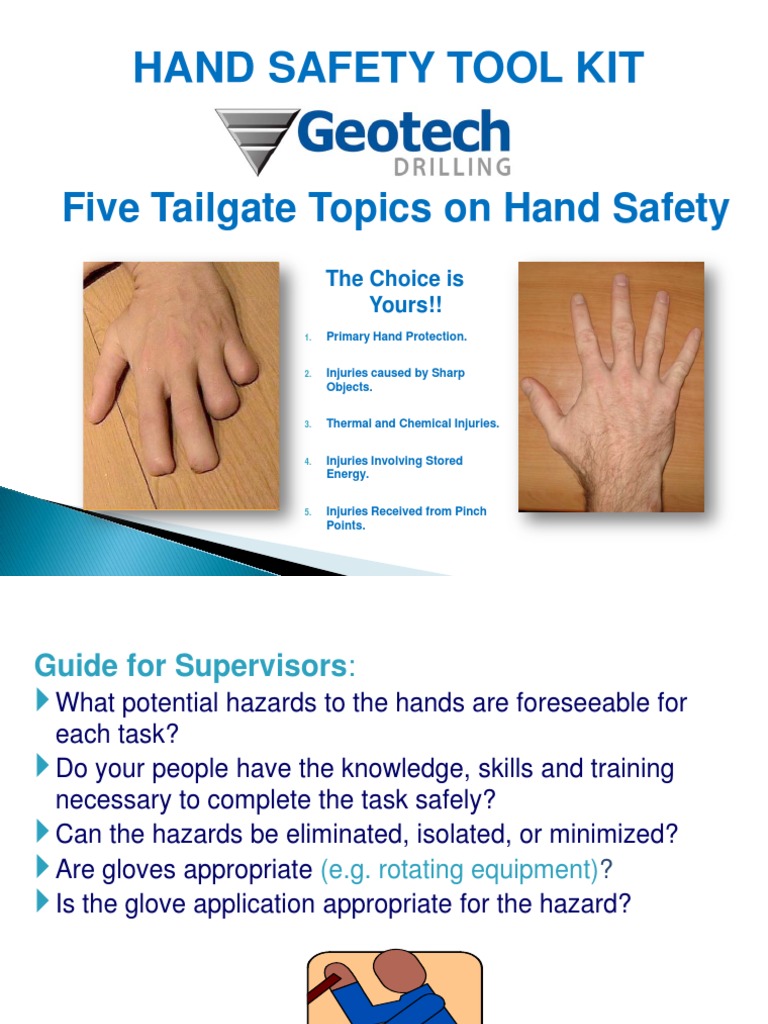 HAND SAFETY TOOL KIT

Geotech DRILLING

Five Tailgate Topics on Hand Safety

The Choice is Yours!!

1. Primary Hand Protection.

2. Injuries caused by Sharp Objects.

3. Thermal and Chemical Injuries.

4. Injuries Involving Stored Energy.

5. Injuries Received from Pinch Points.

Guide for Supervisors:

What potential hazards to the hands are foreseeable for each task?

Do your people have the knowledge, skills and training necessary to complete the task safely?

Can the hazards be eliminated, isolated, or minimized?

Are gloves appropriate (e.g. rotating equipment)?

Is the glove application appropriate for the hazard?